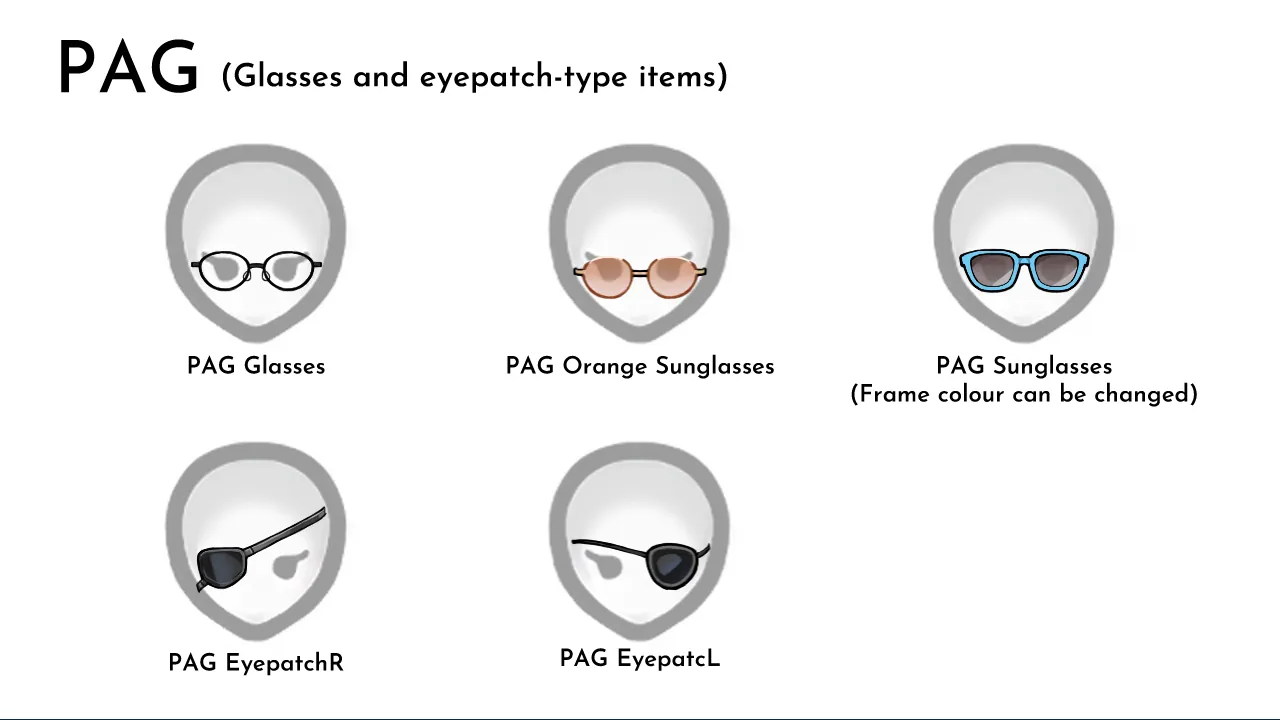 PAG (Glasses and eyepatch-type items)

PAG Glasses

PAG Orange Sunglasses

PAG Sunglasses
(Frame colour can be changed)

PAG EyepatchR

PAG EyepatcL